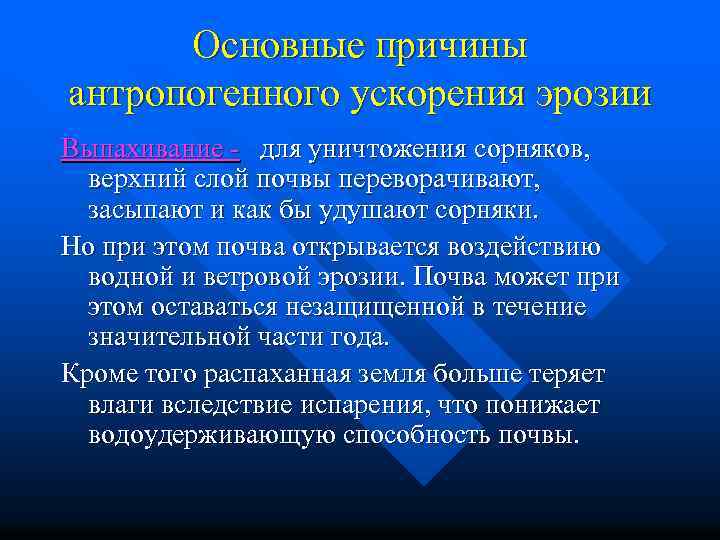 Основные причины антропогенного ускорения эрозии

Выпахивание - для уничтожения сорняков, верхний слой почвы переворачивают, засыпают и как бы удушают сорняки.

Но при этом почва открывается воздействию водной и ветровой эрозии. Почва может при этом оставаться незащищенной в течение значительной части года.

Кроме того распаханная земля больше теряет влаги вследствие испарения, что понижает водоудерживающую способность почвы.